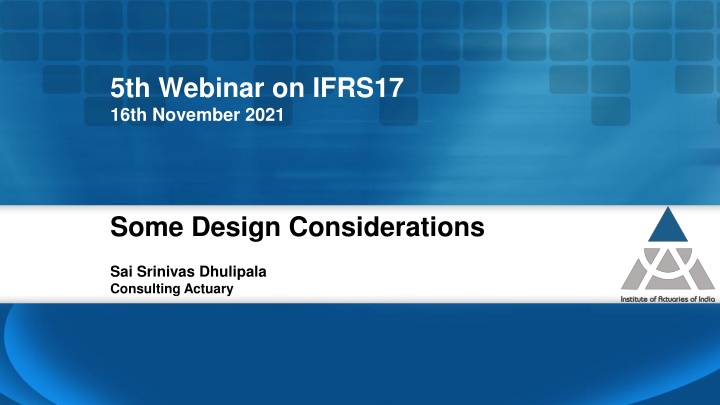 5th Webinar on IFRS17
16th November 2021

Some Design Considerations

Sai Srinivas Dhulipala
Consulting Actuary

Institute of Actuaries of India